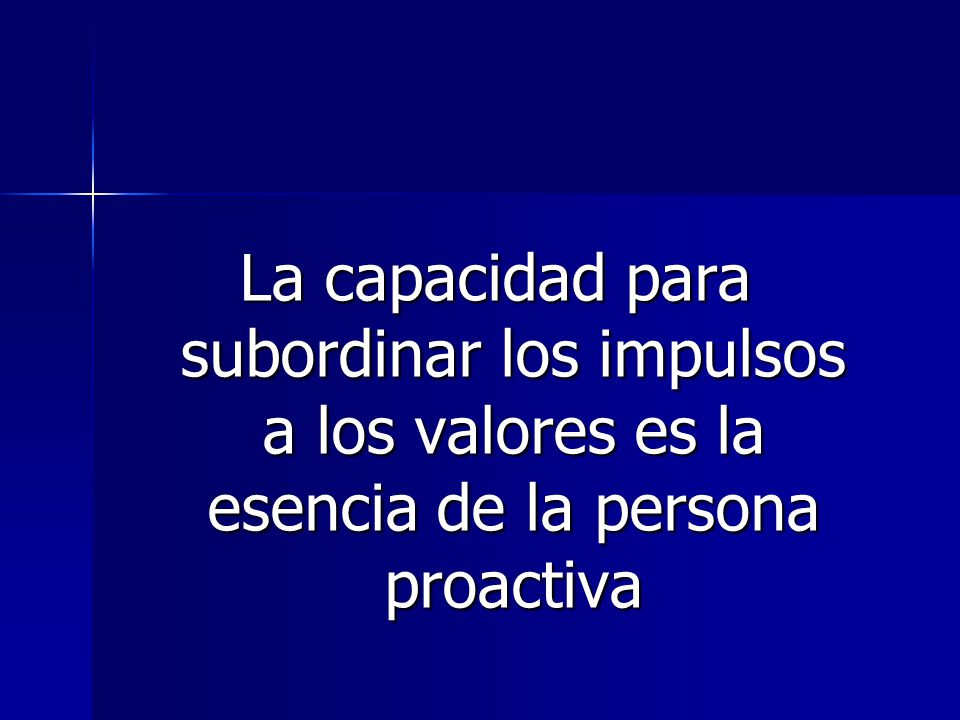 La capacidad para subordinar los impulsos a los valores es la esencia de la persona proactiva